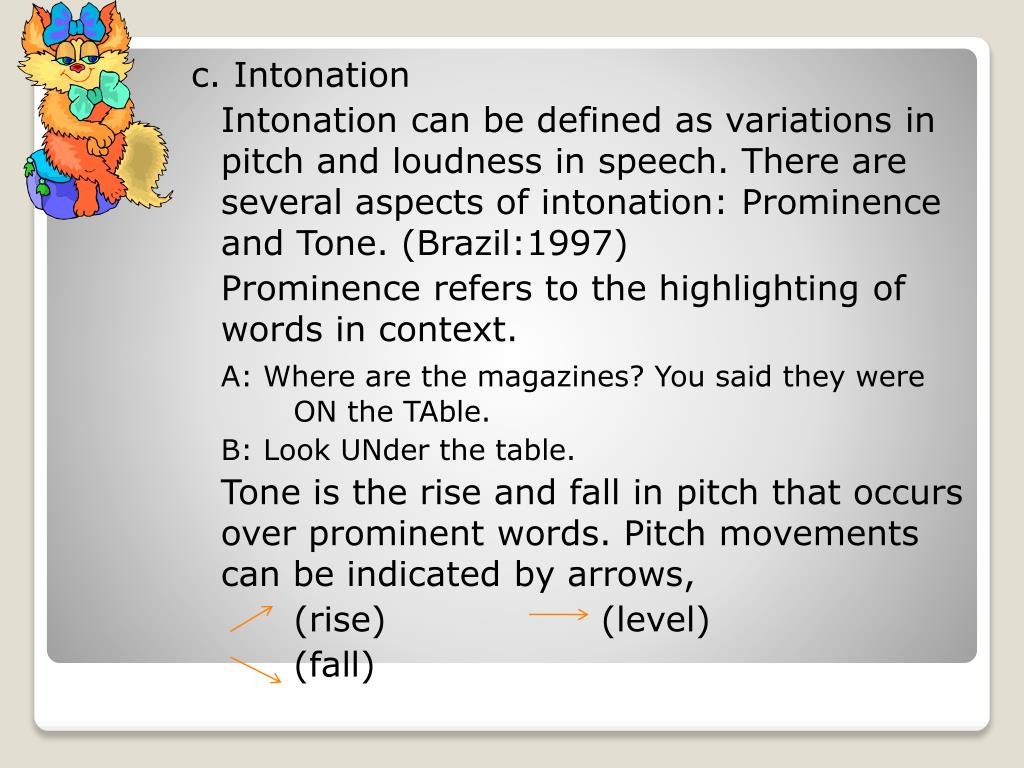 c. Intonation

Intonation can be defined as variations in pitch and loudness in speech. There are several aspects of intonation: Prominence and Tone. (Brazil:1997)

Prominence refers to the highlighting of words in context.

A: Where are the magazines? You said they were ON the TAble.

B: Look UNder the table.

Tone is the rise and fall in pitch that occurs over prominent words. Pitch movements can be indicated by arrows,

(rise) (level)

(fall)